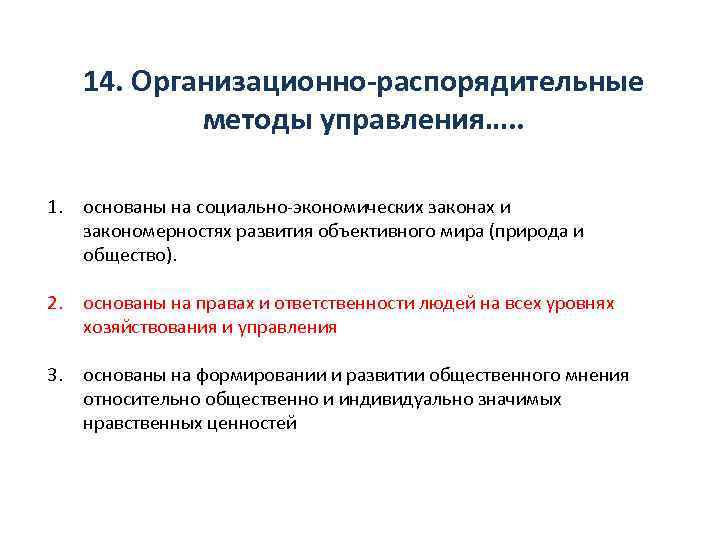 14. Организационно-распорядительные методы управления…..

1. основаны на социально-экономических законах и закономерностях развития объективного мира (природа и общество).

2. основаны на правах и ответственности людей на всех уровнях хозяйствования и управления

3. основаны на формировании и развитии общественного мнения относительно общественно и индивидуально значимых нравственных ценностей